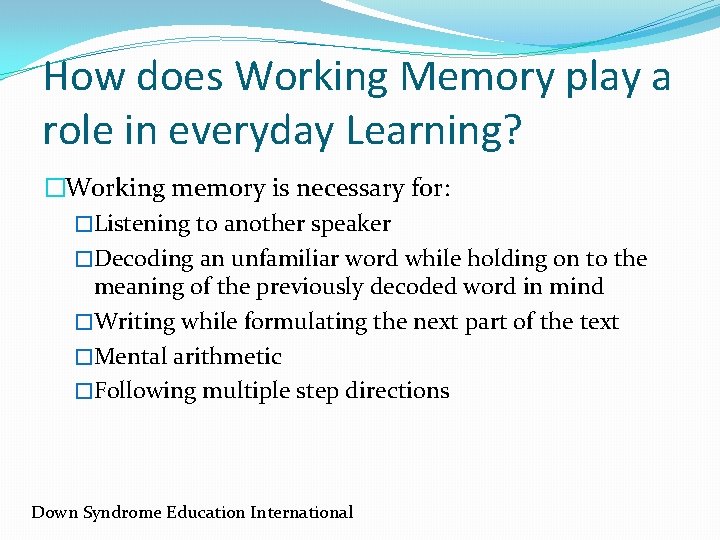 How does Working Memory play a role in everyday Learning?

□Working memory is necessary for:

□Listening to another speaker

□Decoding an unfamiliar word while holding on to the meaning of the previously decoded word in mind

□Writing while formulating the next part of the text

□Mental arithmetic

□Following multiple step directions

Down Syndrome Education International